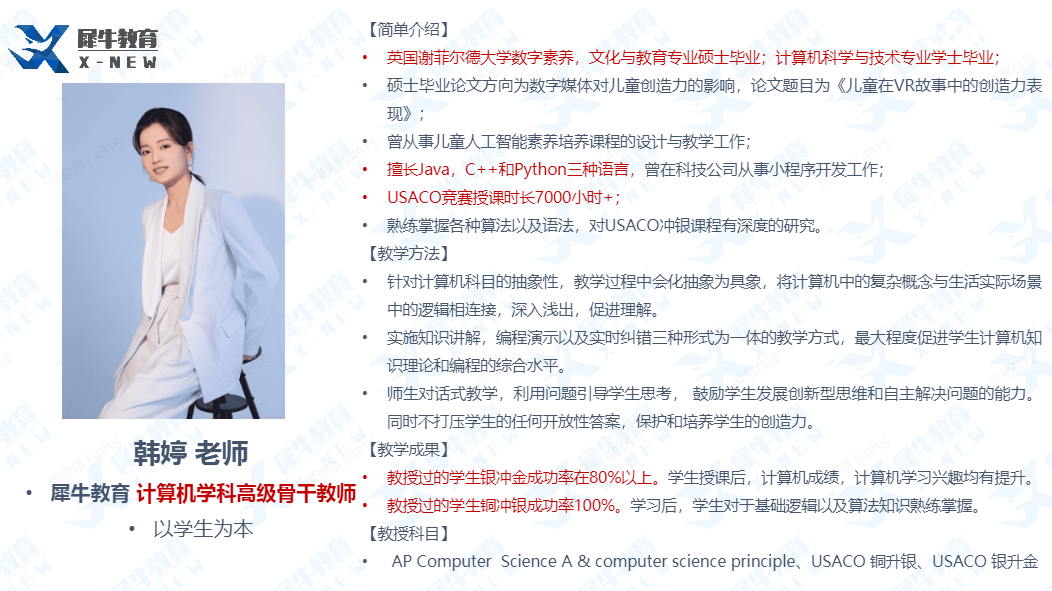 犀牛教育
X-NEW

韩婷 老师

• 犀牛教育 计算机学科高级骨干教师

• 以学生为本

【简单介绍】

• 英国谢菲尔德大学数字素养，文化与教育专业硕士毕业；计算机科学与技术专业学士毕业；

• 硕士毕业论文方向为数字媒体对儿童创造力的影响，论文题目为《儿童在VR故事中的创造力表现》；

• 曾从事儿童人工智能素养培养课程的设计与教学工作；

• 擅长Java，C++和Python三种语言，曾在科技公司从事小程序开发工作；

• USACO竞赛授课时长7000小时+；

• 熟练掌握各种算法以及语法，对USACO冲银课程有深度的研究。

【教学方法】

• 针对计算机科目的抽象性，教学过程中会化抽象为具象，将计算机中的复杂概念与生活实际场景中的逻辑相连接，深入浅出，促进理解。

• 实施知识讲解，编程演示以及实时纠错三种形式为一体的教学方式，最大程度促进学生计算机知识理论和编程的综合水平。

• 师生对话式教学，利用问题引导学生思考， 鼓励学生发展创新型思维和自主解决问题的能力。同时不打压学生的任何开放性答案，保护和培养学生的创造力。

【教学成果】

• 教授过的学生银冲金成功率在80%以上。学生授课后，计算机成绩，计算机学习兴趣均有提升。

• 教授过的学生铜冲银成功率100%。学习后，学生对于基础逻辑以及算法知识熟练掌握。

【教授科目】

• AP Computer Science A & computer science principle、USACO 铜升银、USACO 银升金